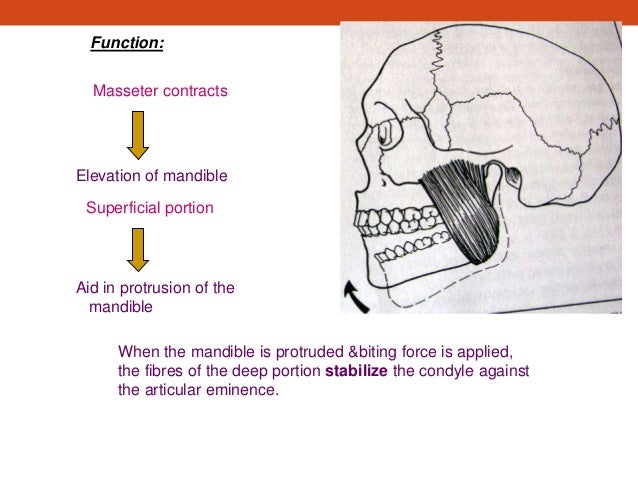 Function:

Masseter contracts

Elevation of mandible

Superficial portion

Aid in protrusion of the mandible

When the mandible is protruded &biting force is applied, the fibres of the deep portion stabilize the condyle against the articular eminence.